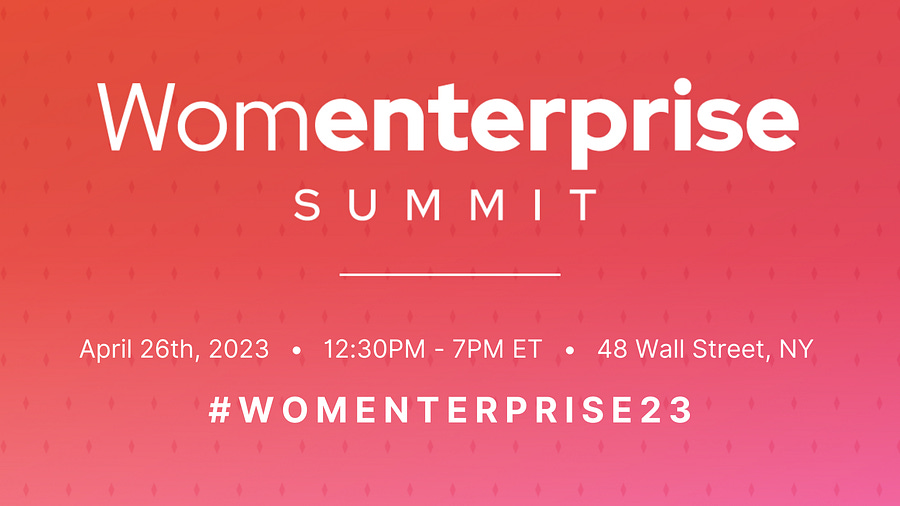 Womenterprise
SUMMIT

April 26th, 2023 • 12:30PM - 7PM ET • 48 Wall Street, NY

#WOMENTERPRISE23